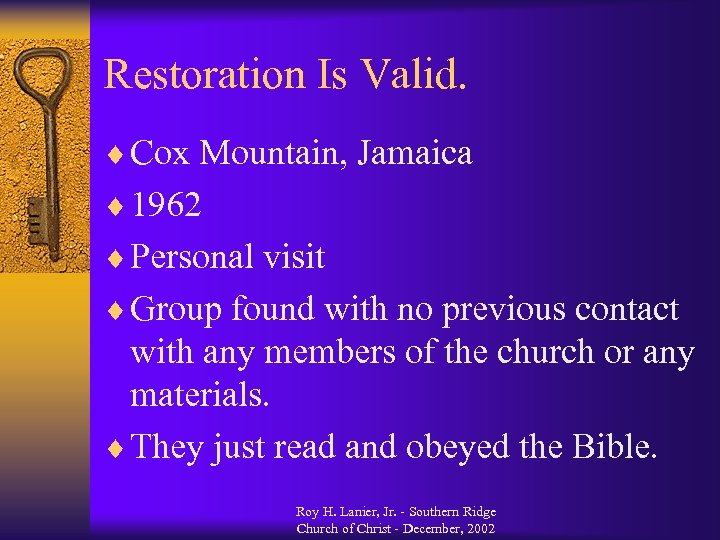 Restoration Is Valid.

♦ Cox Mountain, Jamaica
♦ 1962
♦ Personal visit
♦ Group found with no previous contact with any members of the church or any materials.
♦ They just read and obeyed the Bible.

Roy H. Lanier, Jr. - Southern Ridge Church of Christ - December, 2002